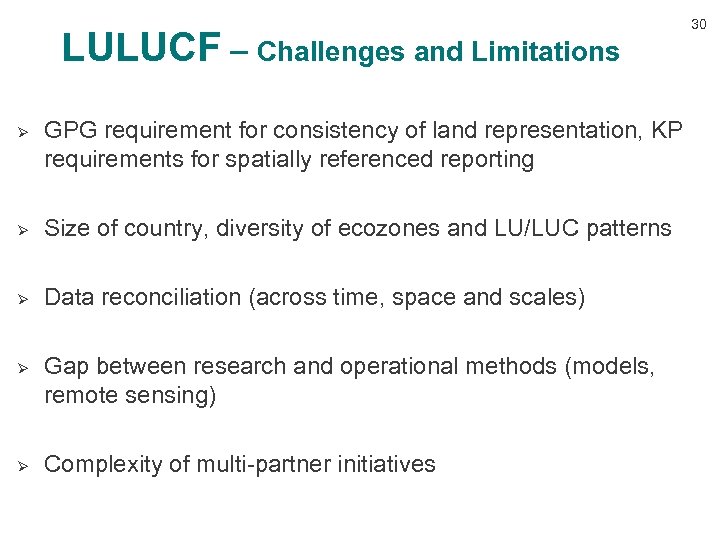 30

LULUCF – Challenges and Limitations

➢ GPG requirement for consistency of land representation, KP requirements for spatially referenced reporting

➢ Size of country, diversity of ecozones and LU/LUC patterns

➢ Data reconciliation (across time, space and scales)

➢ Gap between research and operational methods (models, remote sensing)

➢ Complexity of multi-partner initiatives